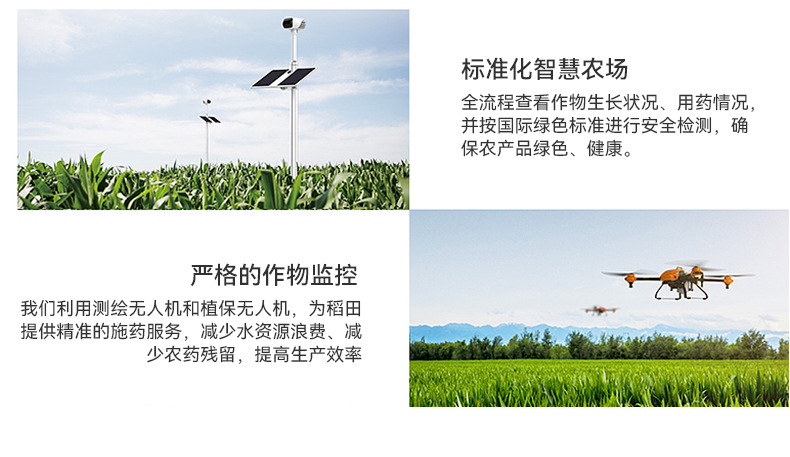 标准化智慧农场

全流程查看作物生长状况、用药情况，并按国际绿色标准进行安全检测，确保农产品绿色、健康。

严格的作物监控

我们利用测绘无人机和植保无人机，为稻田提供精准的施药服务，减少水资源浪费、减少农药残留，提高生产效率